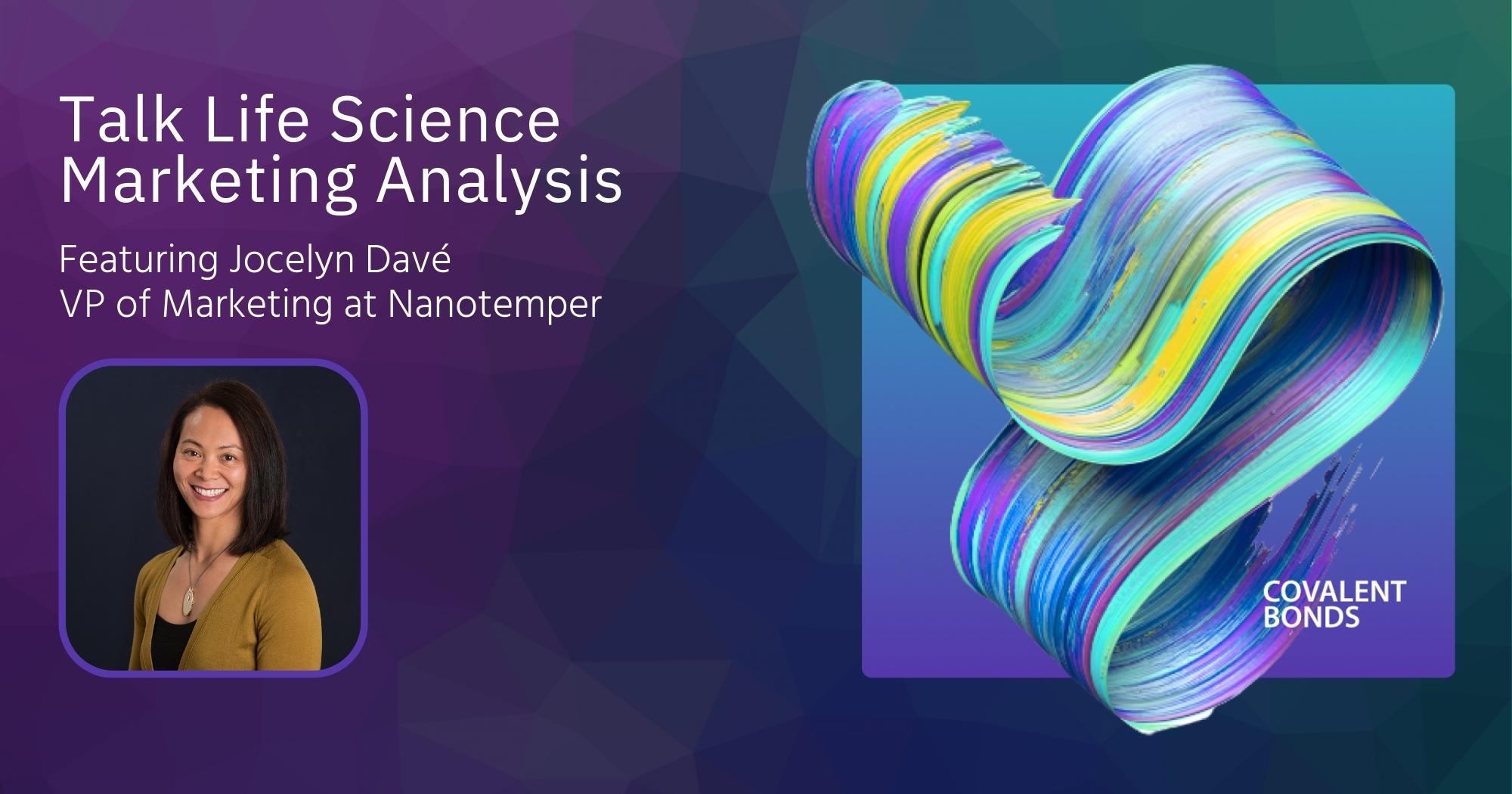 Talk Life Science Marketing Analysis

Featuring Jocelyn Davé
VP of Marketing at Nanotemper

COVALENT BONDS